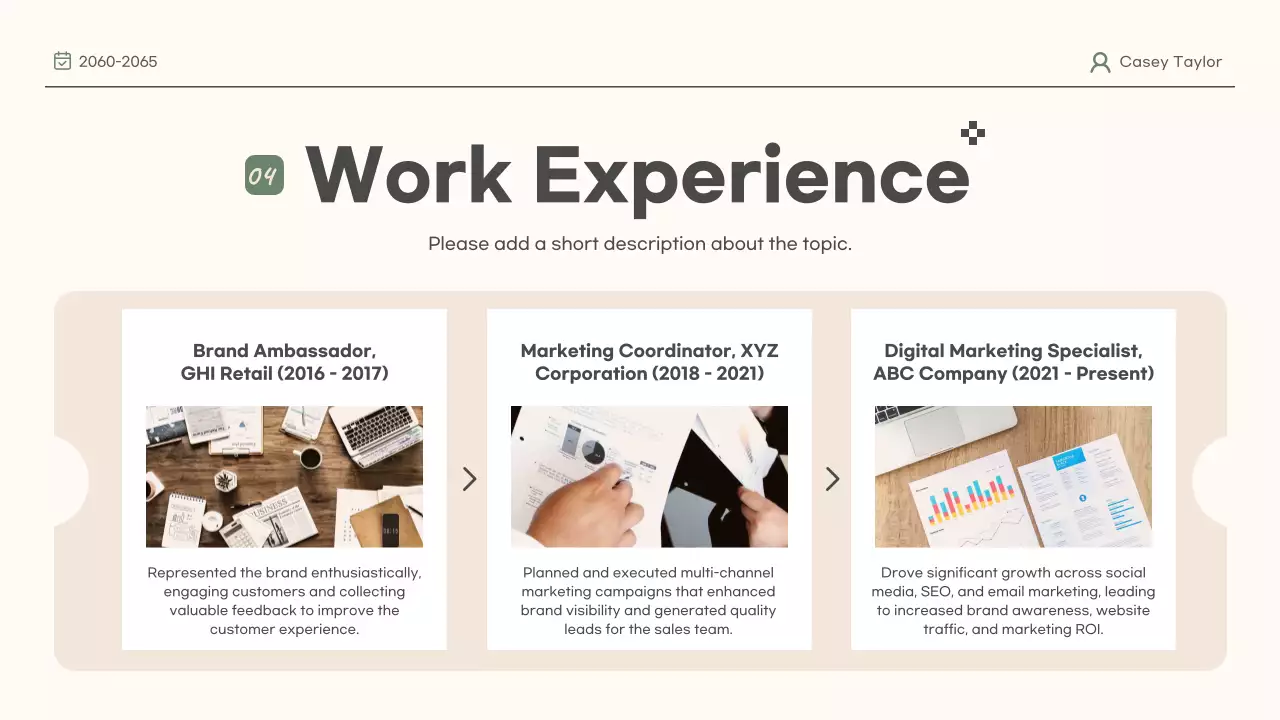 2060-2065

Casey Taylor

04 Work Experience

Please add a short description about the topic.

Brand Ambassador, GHI Retail (2016 - 2017)

Represented the brand enthusiastically, engaging customers and collecting valuable feedback to improve the customer experience.

Marketing Coordinator, XYZ Corporation (2018 - 2021)

Planned and executed multi-channel marketing campaigns that enhanced brand visibility and generated quality leads for the sales team.

Digital Marketing Specialist, ABC Company (2021 - Present)

Drove significant growth across social media, SEO, and email marketing, leading to increased brand awareness, website traffic, and marketing ROI.